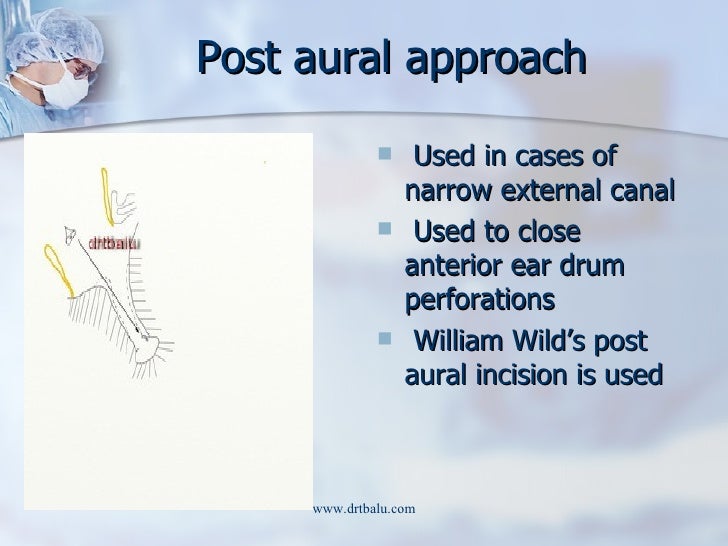 Post aural approach

drtbalu

- Used in cases of narrow external canal
- Used to close anterior ear drum perforations
- William Wild's post aural incision is used

www.drtbalu.com